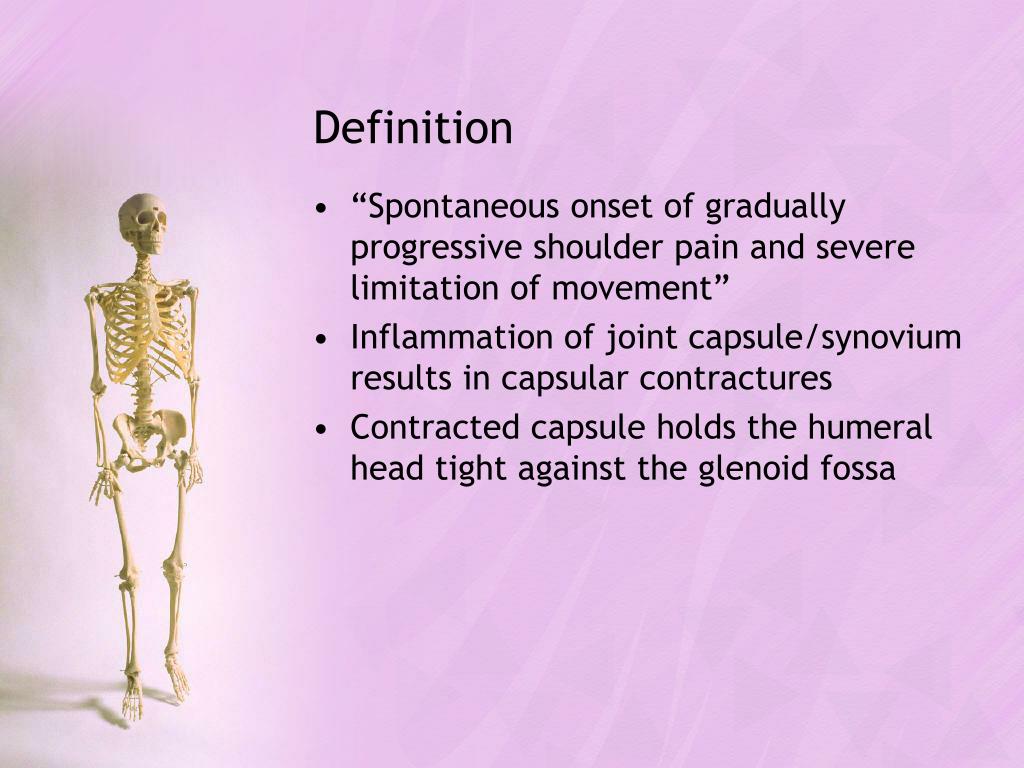 Definition

• “Spontaneous onset of gradually progressive shoulder pain and severe limitation of movement”
• Inflammation of joint capsule/synovium results in capsular contractures
• Contracted capsule holds the humeral head tight against the glenoid fossa